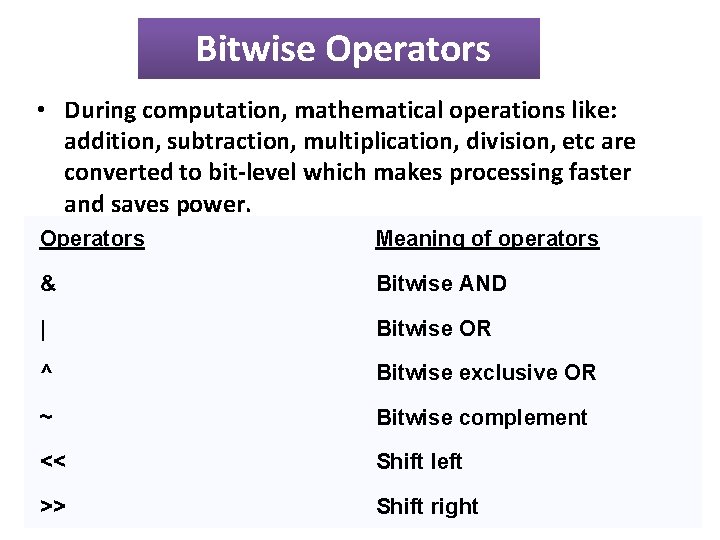 Bitwise Operators

• During computation, mathematical operations like: addition, subtraction, multiplication, division, etc are converted to bit-level which makes processing faster and saves power.

| Operators | Meaning of operators |
|---|---|
| & | Bitwise AND |
| \| | Bitwise OR |
| ^ | Bitwise exclusive OR |
| ~ | Bitwise complement |
| << | Shift left |
| >> | Shift right |